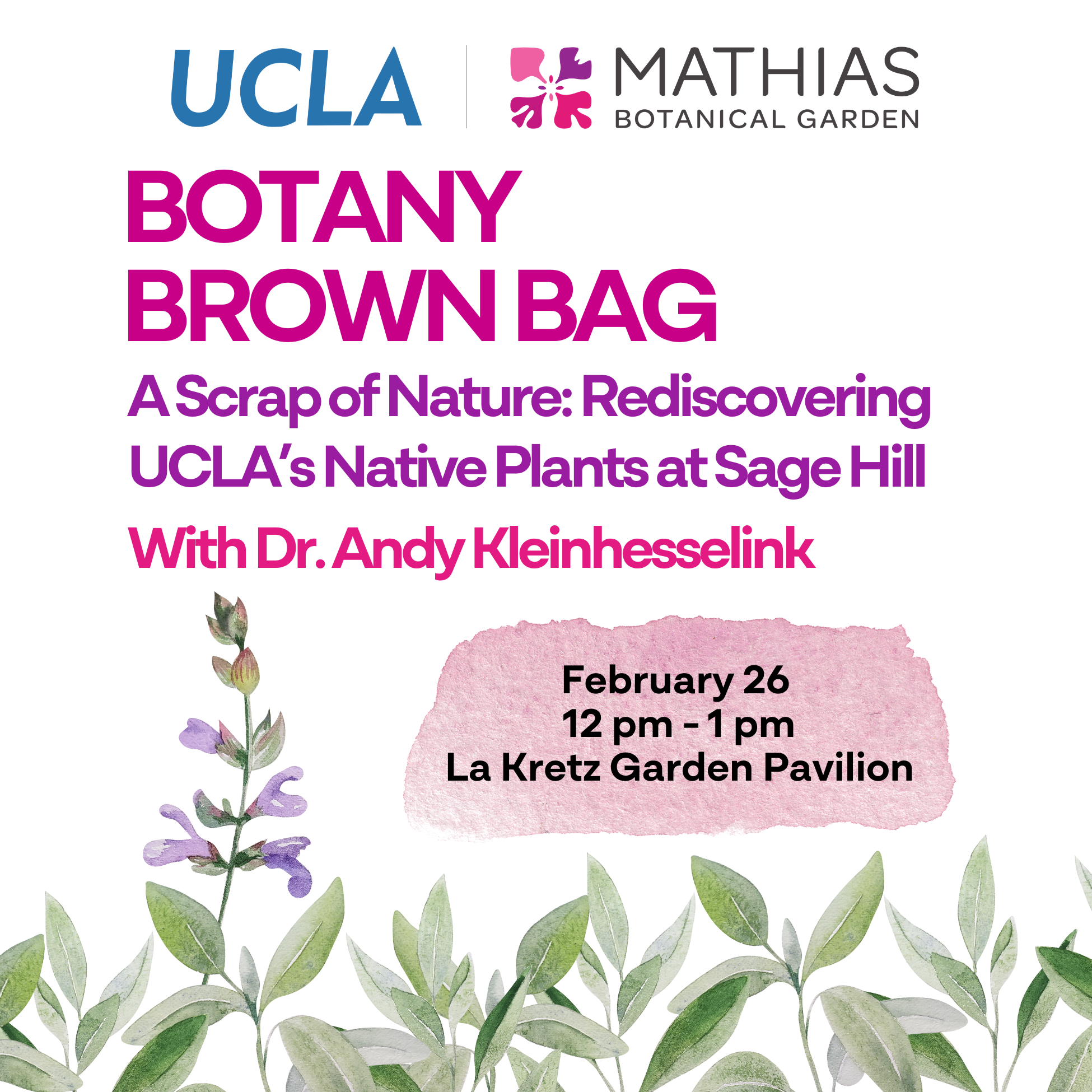 UCLA

MATHIAS
BOTANICAL GARDEN

BOTANY
BROWN BAG

A Scrap of Nature: Rediscovering UCLA's Native Plants at Sage Hill

With Dr. Andy Kleinhesselink

February 26
12 pm - 1 pm
La Kretz Garden Pavilion